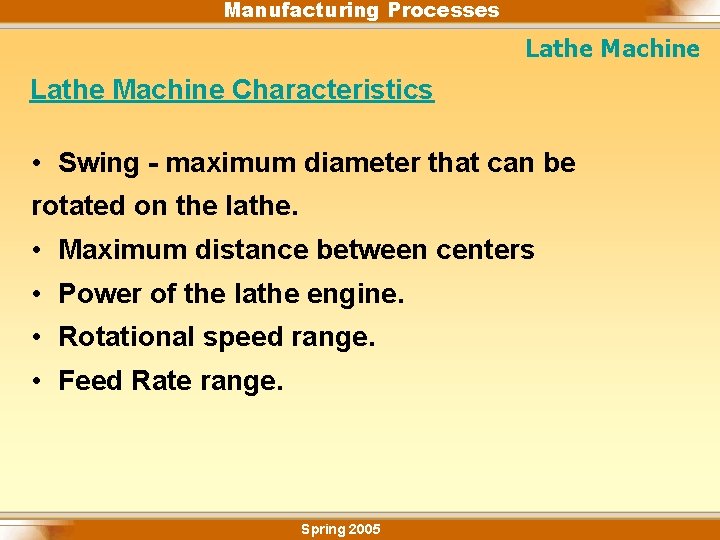 Manufacturing Processes

Lathe Machine

Lathe Machine Characteristics

• Swing - maximum diameter that can be rotated on the lathe.
• Maximum distance between centers
• Power of the lathe engine.
• Rotational speed range.
• Feed Rate range.

Spring 2005